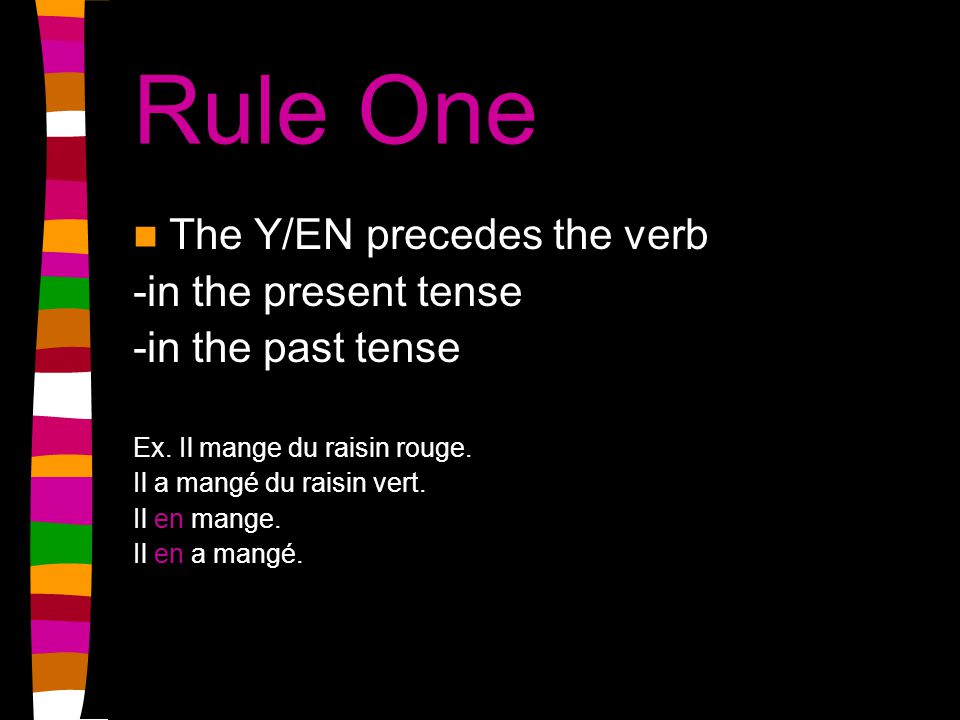 Rule One

The Y/EN precedes the verb
-in the present tense
-in the past tense

Ex. Il mange du raisin rouge.
Il a mangé du raisin vert.
Il en mange.
Il en a mangé.